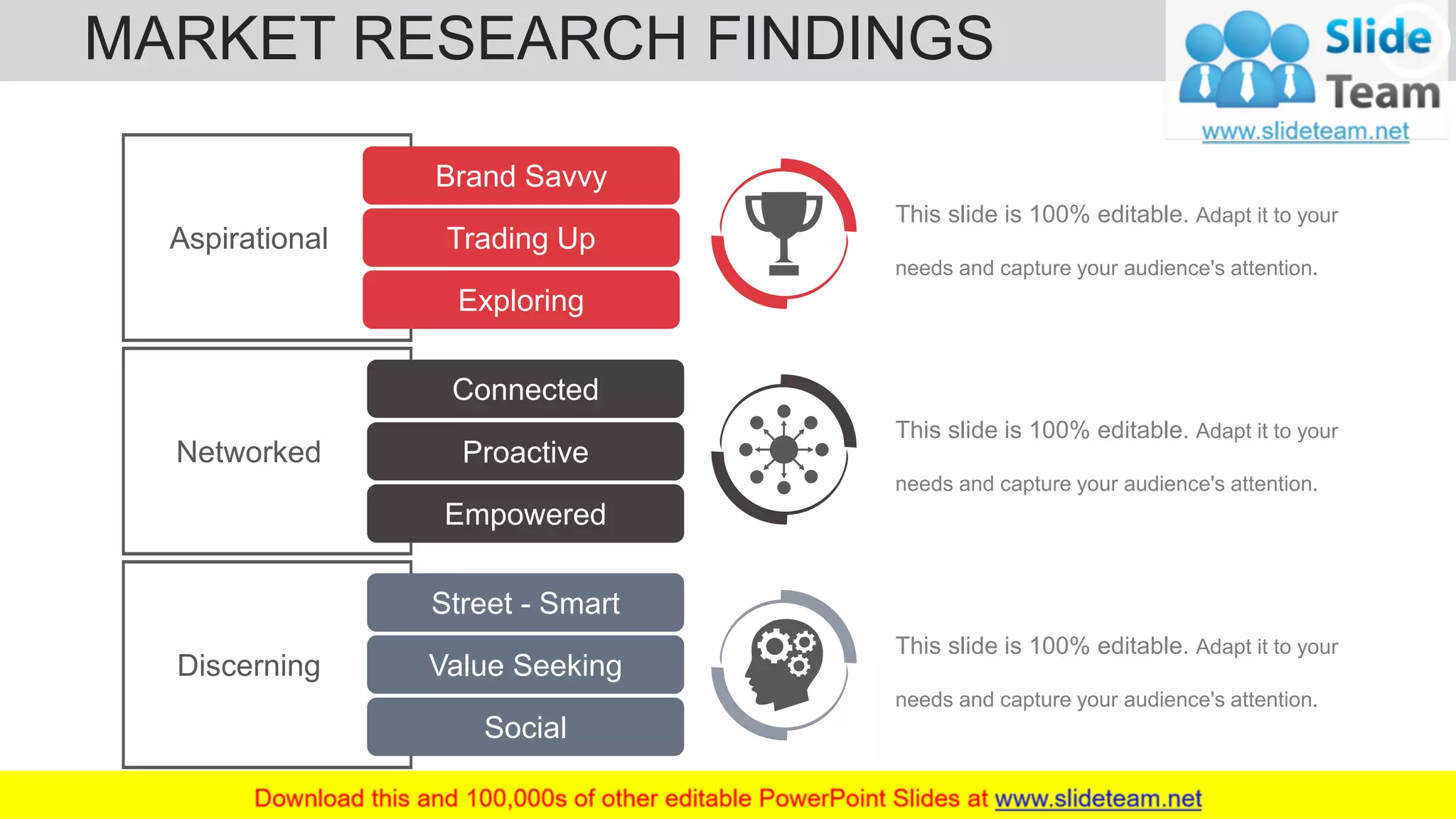 MARKET RESEARCH FINDINGS

Slide Team
www.slideteam.net

Aspirational

Brand Savvy
Trading Up
Exploring

This slide is 100% editable. Adapt it to your needs and capture your audience's attention.

Networked

Connected
Proactive
Empowered

This slide is 100% editable. Adapt it to your needs and capture your audience's attention.

Discerning

Street - Smart
Value Seeking
Social

This slide is 100% editable. Adapt it to your needs and capture your audience's attention.

Download this and 100,000s of other editable PowerPoint Slides at www.slideteam.net